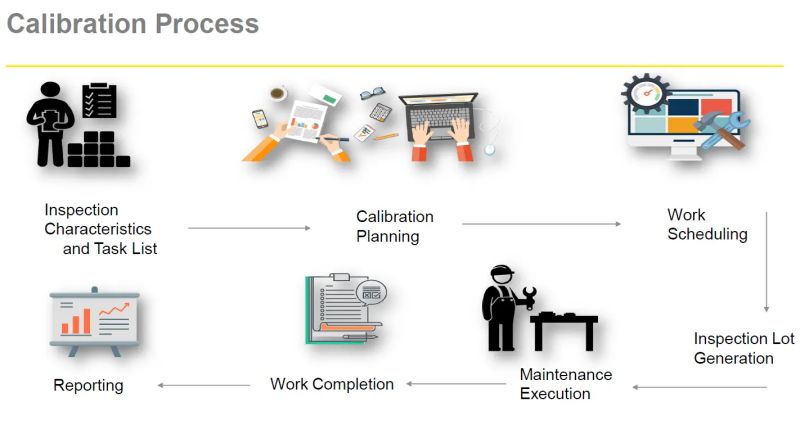 Calibration Process

Inspection Characteristics and Task List

Calibration Planning

Work Scheduling

Inspection Lot Generation

Maintenance Execution

Work Completion

Reporting